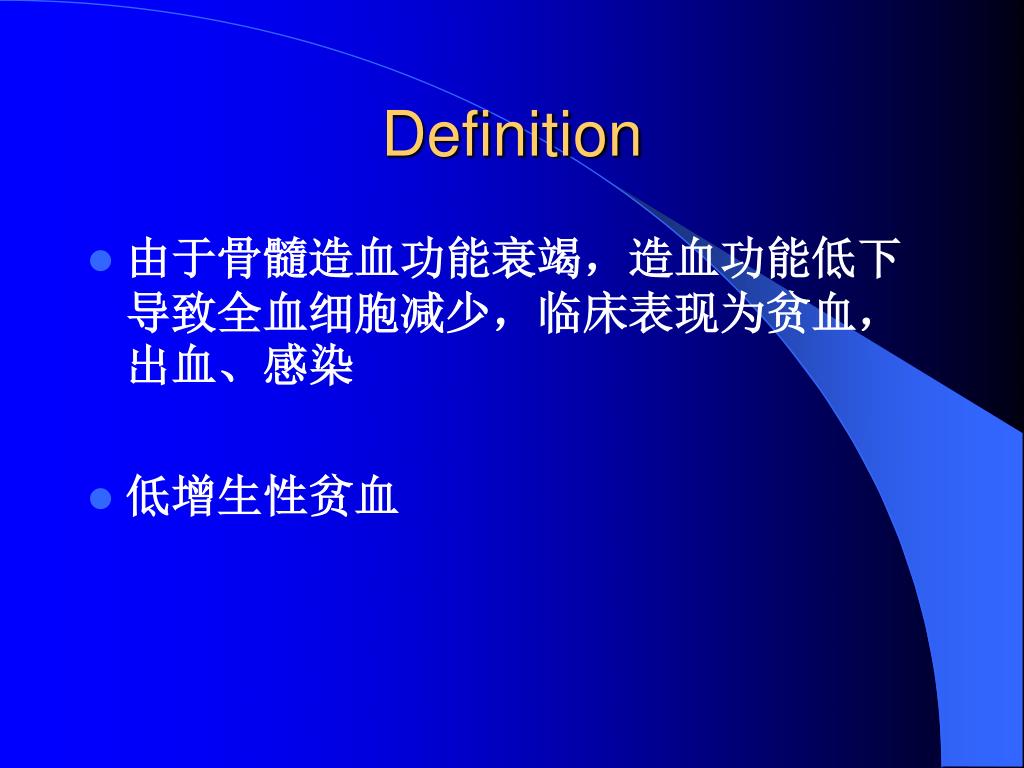 Definition

由于骨髓造血功能衰竭，造血功能低下导致全血细胞减少，临床表现为贫血，出血、感染

低增生性贫血